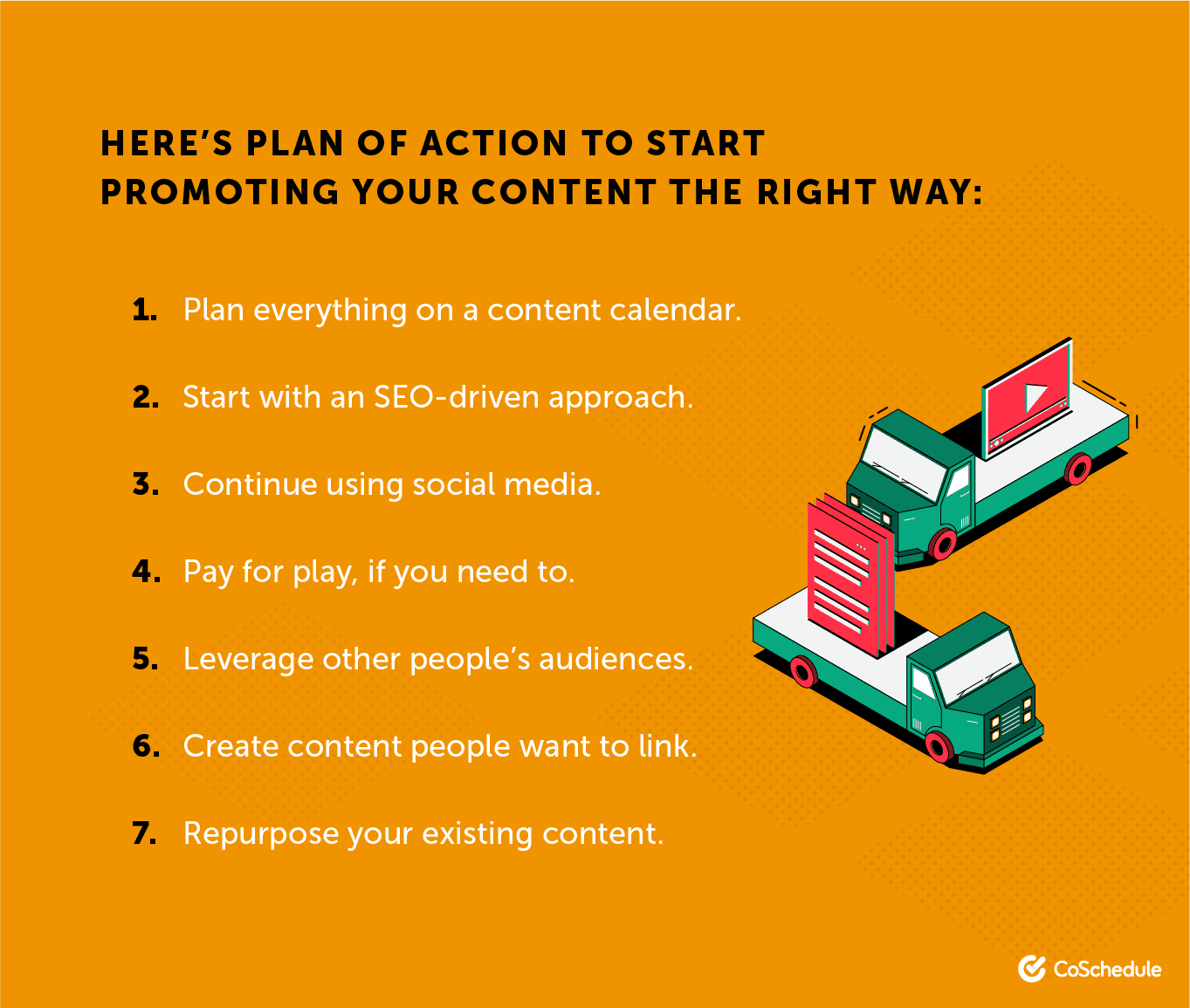 HERE'S PLAN OF ACTION TO START PROMOTING YOUR CONTENT THE RIGHT WAY:

1. Plan everything on a content calendar.

2. Start with an SEO-driven approach.

3. Continue using social media.

4. Pay for play, if you need to.

5. Leverage other people's audiences.

6. Create content people want to link.

7. Repurpose your existing content.

CoSchedule